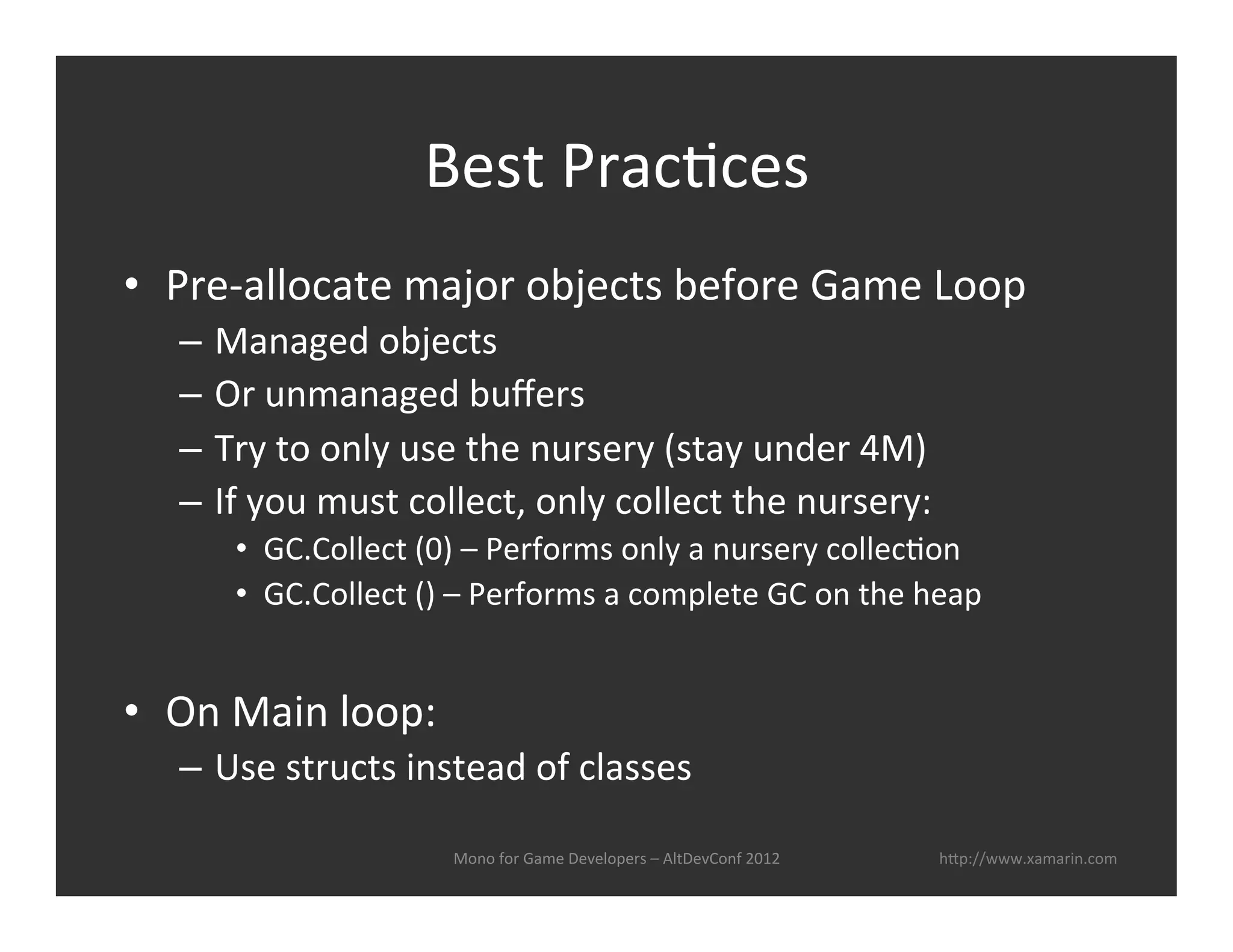 Best Practices

• Pre-allocate major objects before Game Loop
  – Managed objects
  – Or unmanaged buffers
  – Try to only use the nursery (stay under 4M)
  – If you must collect, only collect the nursery:
    • GC.Collect (0) – Performs only a nursery collection
    • GC.Collect () – Performs a complete GC on the heap

• On Main loop:
  – Use structs instead of classes

Mono for Game Developers – AltDevConf 2012

http://www.xamarin.com